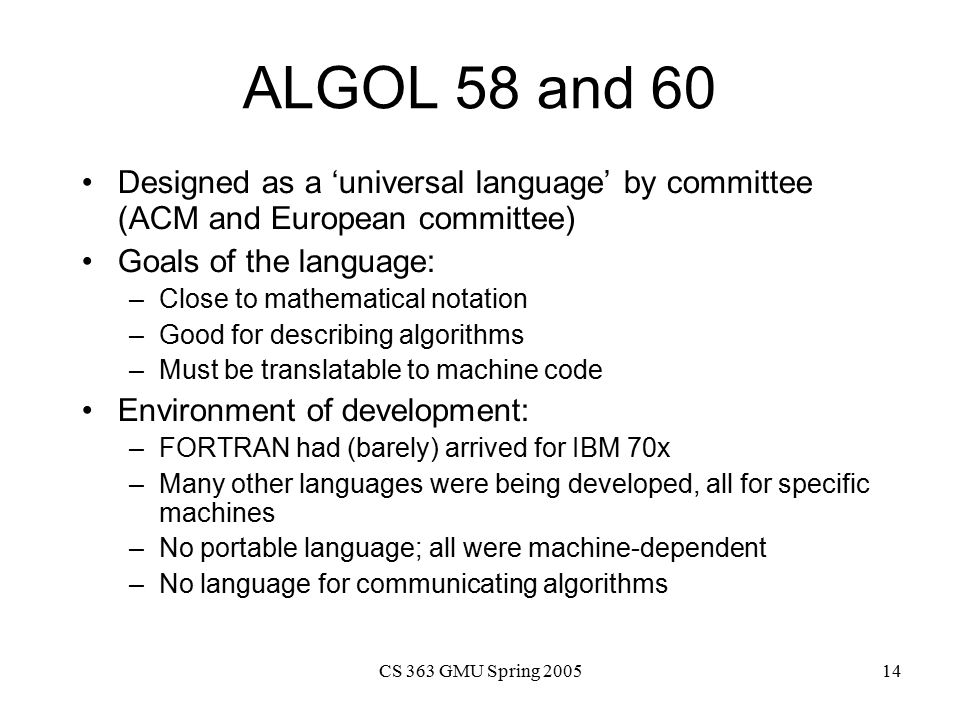 ALGOL 58 and 60

• Designed as a ‘universal language’ by committee (ACM and European committee)
• Goals of the language:
– Close to mathematical notation
– Good for describing algorithms
– Must be translatable to machine code
• Environment of development:
– FORTRAN had (barely) arrived for IBM 70x
– Many other languages were being developed, all for specific machines
– No portable language; all were machine-dependent
– No language for communicating algorithms

CS 363 GMU Spring 2005

14